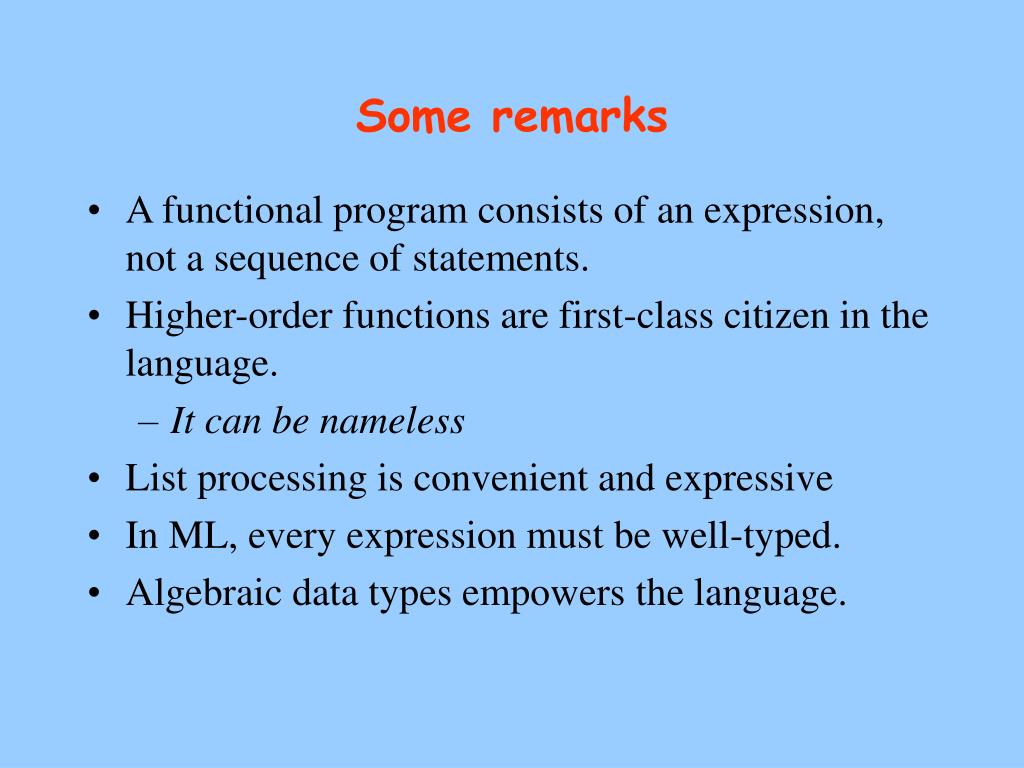 Some remarks

• A functional program consists of an expression, not a sequence of statements.
• Higher-order functions are first-class citizen in the language.
– It can be nameless
• List processing is convenient and expressive
• In ML, every expression must be well-typed.
• Algebraic data types empowers the language.